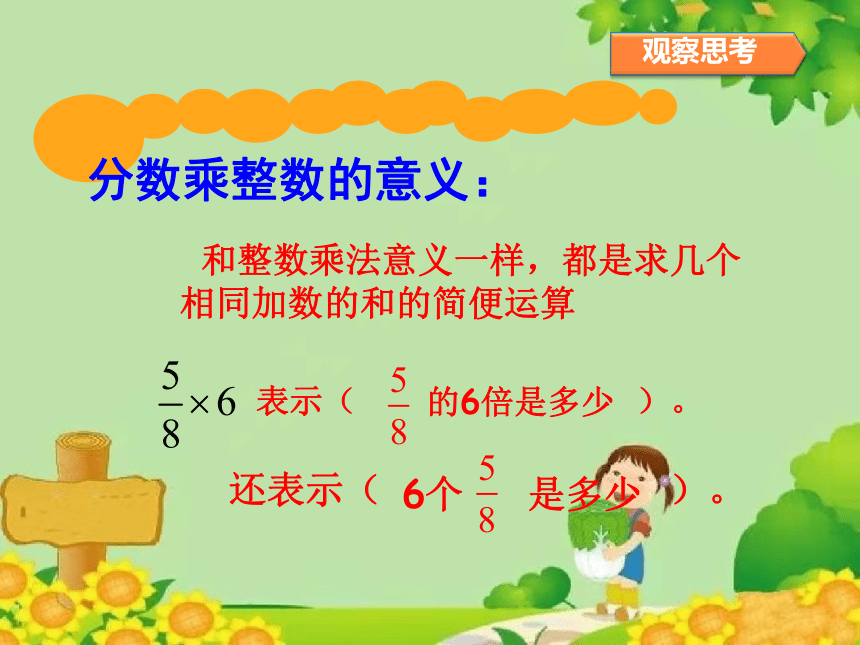 观察思考

分数乘整数的意义：

和整数乘法意义一样，都是求几个相同加数的和的简便运算

$\frac{5}{8}\times 6$ 表示（ $\frac{5}{8}$ 的6倍是多少 ）。

还表示（ 6个 $\frac{5}{8}$ 是多少 ）。